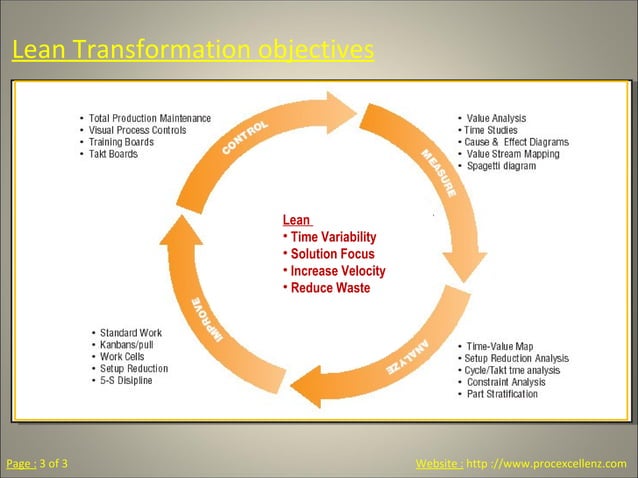 Lean Transformation objectives

• Total Production Maintenance
• Visual Process Controls
• Training Boards
• Takt Boards

CONTROL

MEASURE

• Value Analysis
• Time Studies
• Cause & Effect Diagrams
• Value Stream Mapping
• Spagetti diagram

Lean
• Time Variability
• Solution Focus
• Increase Velocity
• Reduce Waste

IMPROVE

ANALYZE

• Standard Work
• Kanbans/pull
• Work Cells
• Setup Reduction
• 5-S Disipline

• Time-Value Map
• Setup Reduction Analysis
• Cycle/Takt tme analysis
• Constraint Analysis
• Part Stratification

Page : 3 of 3

Website : http ://www.procexcellenz.com